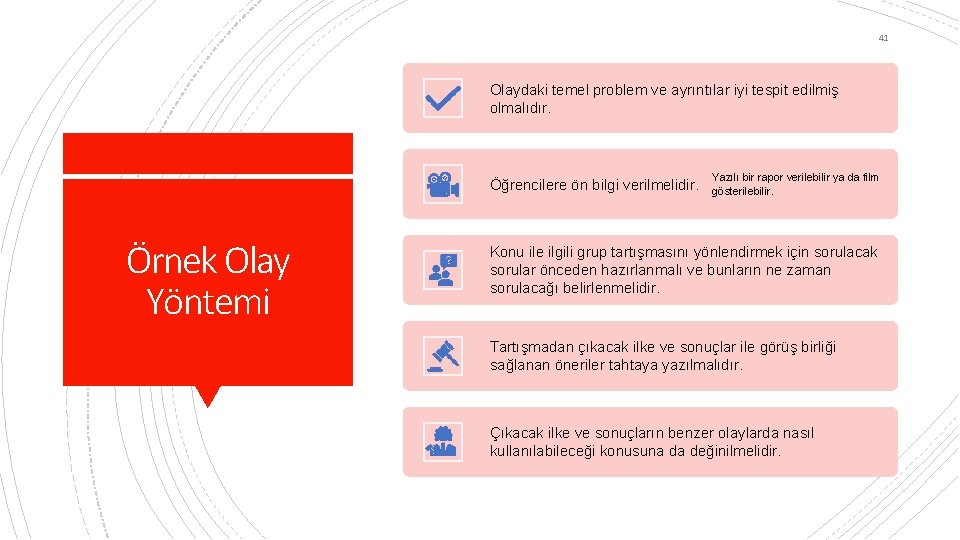 41

Örnek Olay Yöntemi

Olaydaki temel problem ve ayrıntılar iyi tespit edilmiş olmalıdır.

Öğrencilere ön bilgi verilmelidir.

Yazılı bir rapor verilebilir ya da film gösterilebilir.

Konu ile ilgili grup tartışmasını yönlendirmek için sorulacak sorular önceden hazırlanmalı ve bunların ne zaman sorulacağı belirlenmelidir.

Tartışmadan çıkacak ilke ve sonuçlar ile görüş birliği sağlanan öneriler tahtaya yazılmalıdır.

Çıkacak ilke ve sonuçların benzer olaylarda nasıl kullanılabileceği konusuna da değinilmelidir.